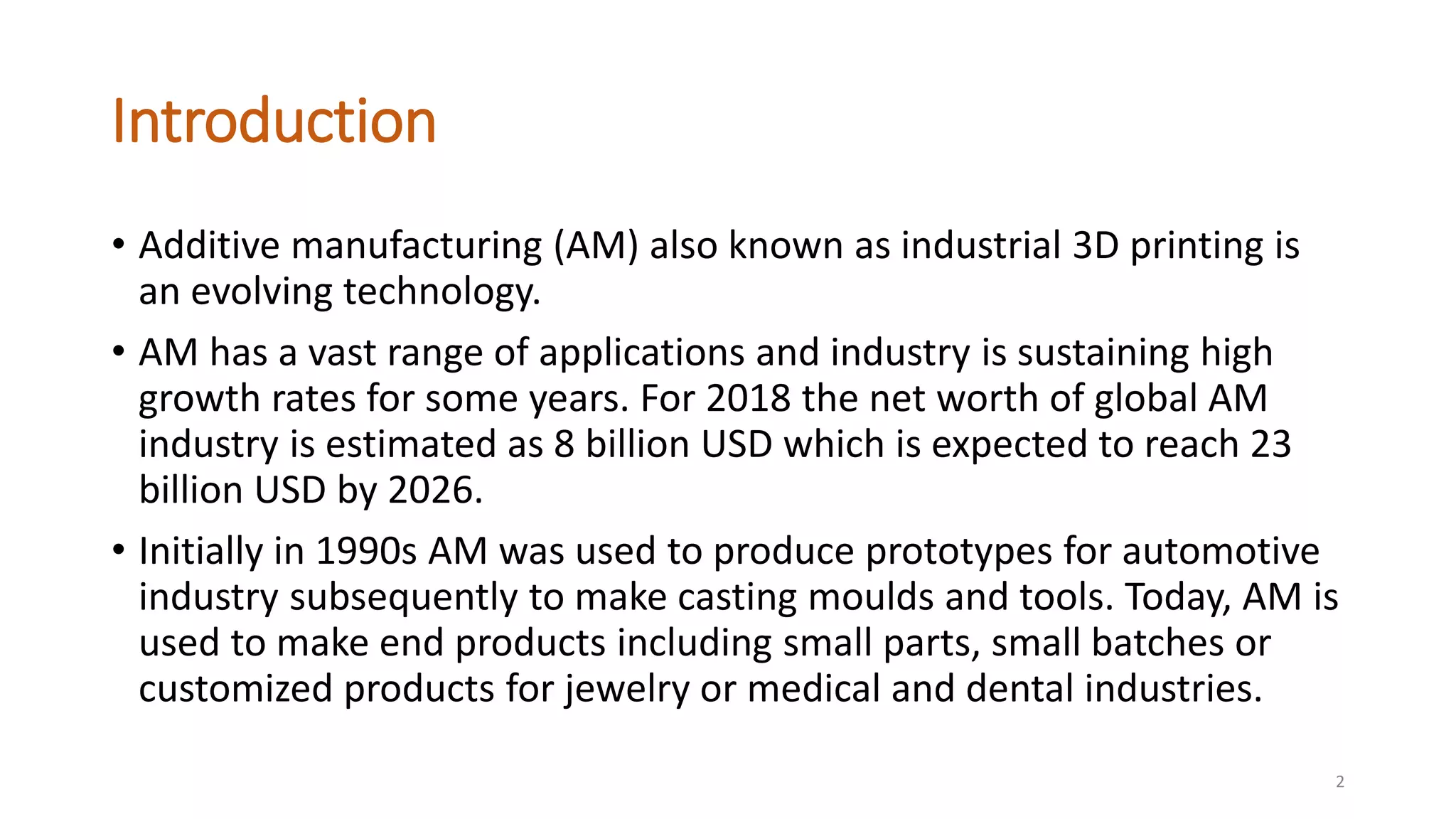 Introduction

• Additive manufacturing (AM) also known as industrial 3D printing is an evolving technology.

• AM has a vast range of applications and industry is sustaining high growth rates for some years. For 2018 the net worth of global AM industry is estimated as 8 billion USD which is expected to reach 23 billion USD by 2026.

• Initially in 1990s AM was used to produce prototypes for automotive industry subsequently to make casting moulds and tools. Today, AM is used to make end products including small parts, small batches or customized products for jewelry or medical and dental industries.

2